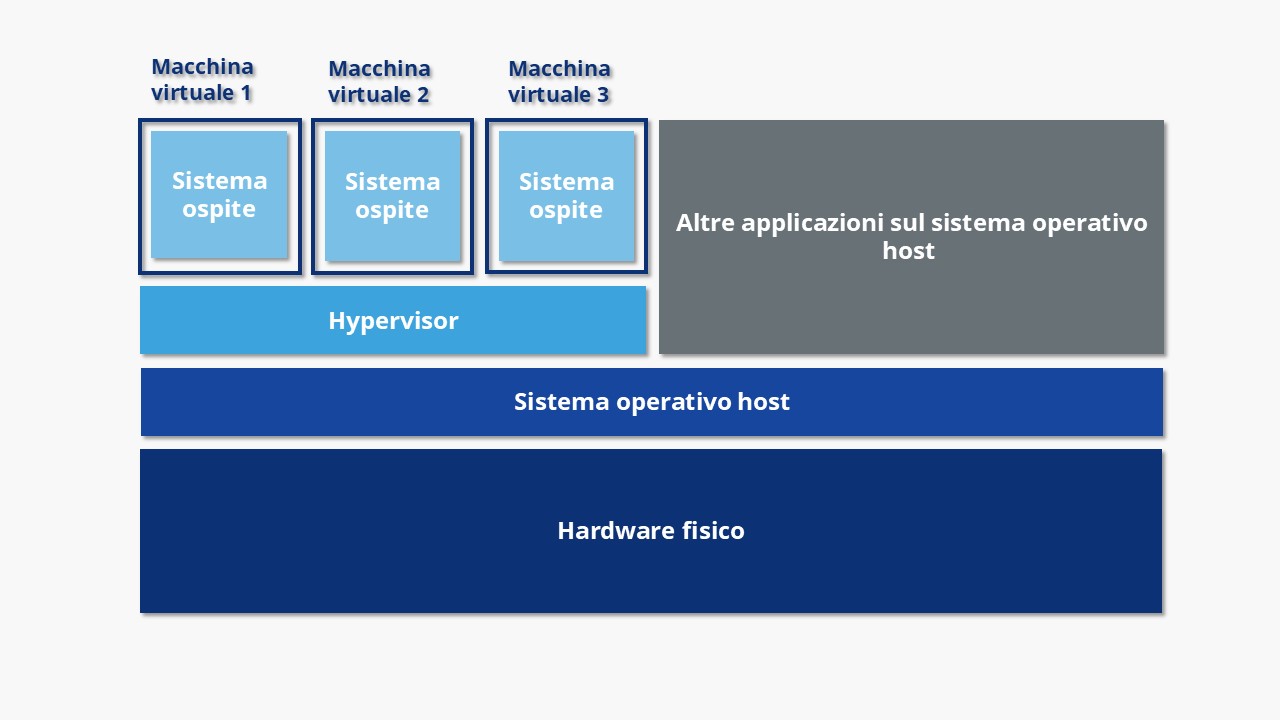 Macchina virtuale 1

Macchina virtuale 2

Macchina virtuale 3

Sistema ospite

Sistema ospite

Sistema ospite

Altre applicazioni sul sistema operativo host

Hypervisor

Sistema operativo host

Hardware fisico